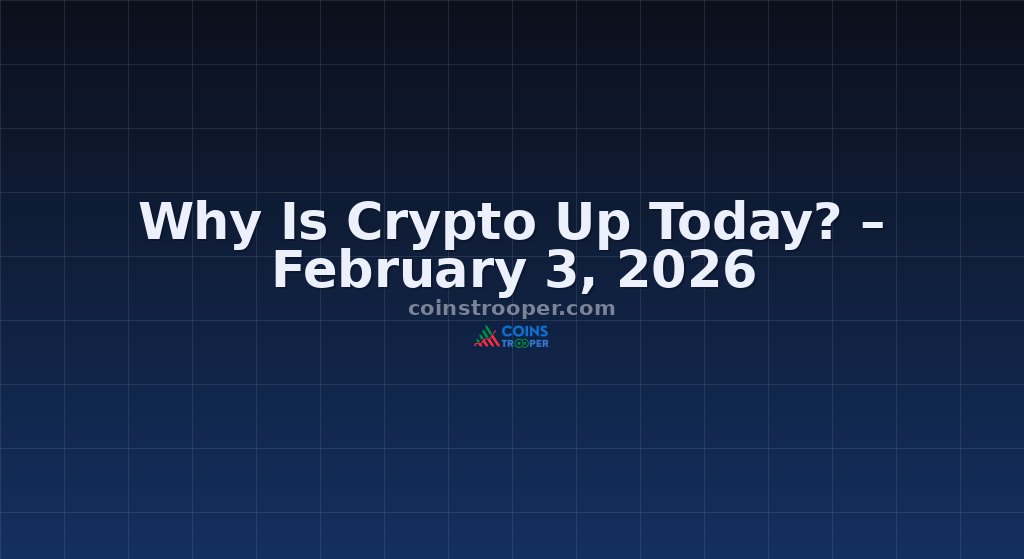 Why Is Crypto Up Today? – February 3, 2026

coinstrooper.com

COINS TROOPER